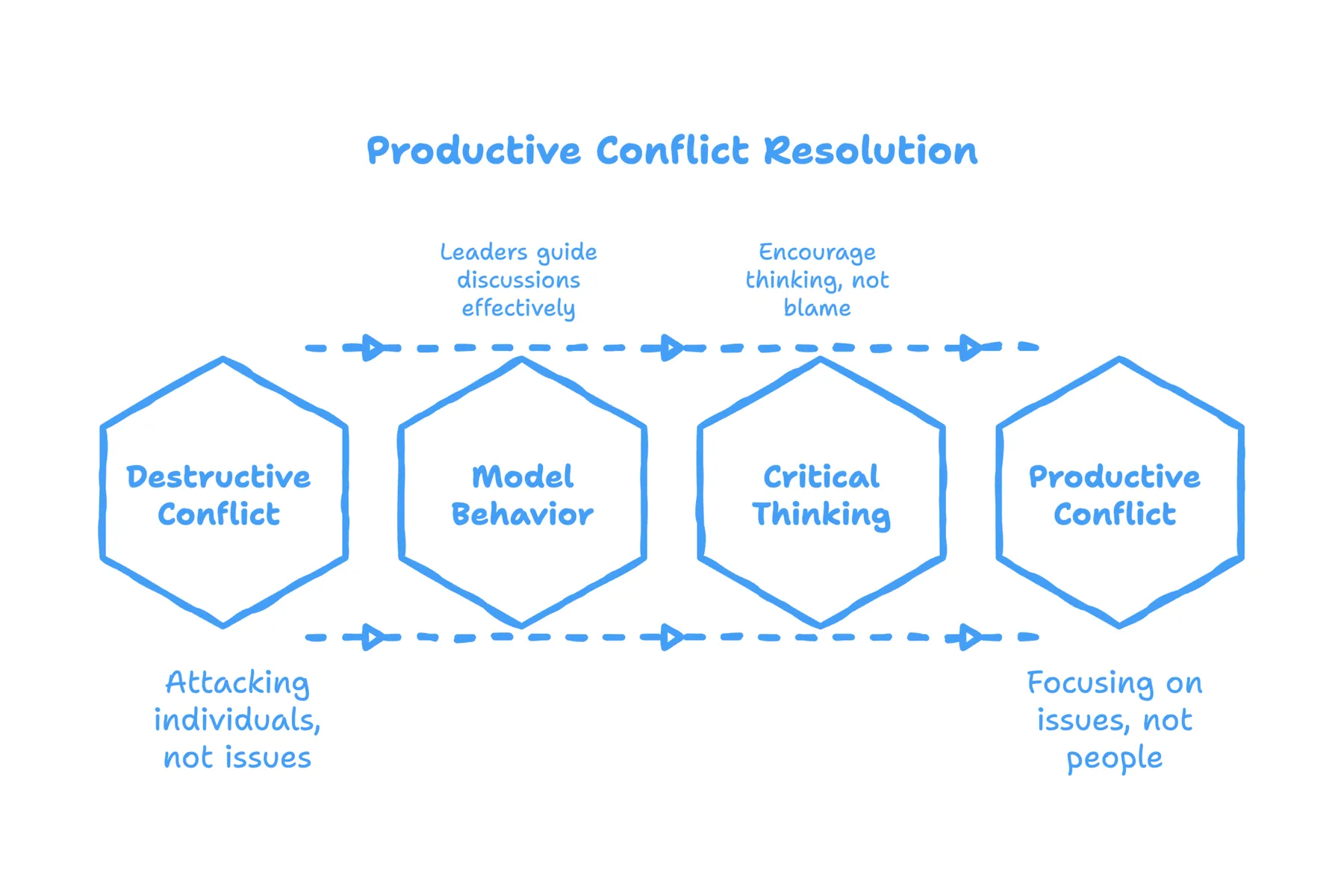 Productive Conflict Resolution

Leaders guide discussions effectively

Encourage thinking, not blame

Destructive Conflict

Model Behavior

Critical Thinking

Productive Conflict

Attacking individuals, not issues

Focusing on issues, not people